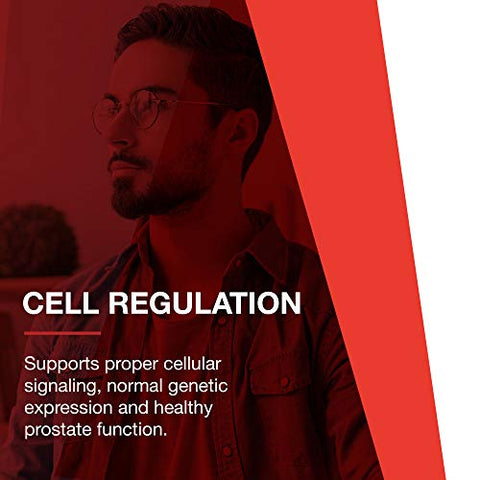 CELL REGULATION

Supports proper cellular signaling, normal genetic expression and healthy prostate function.